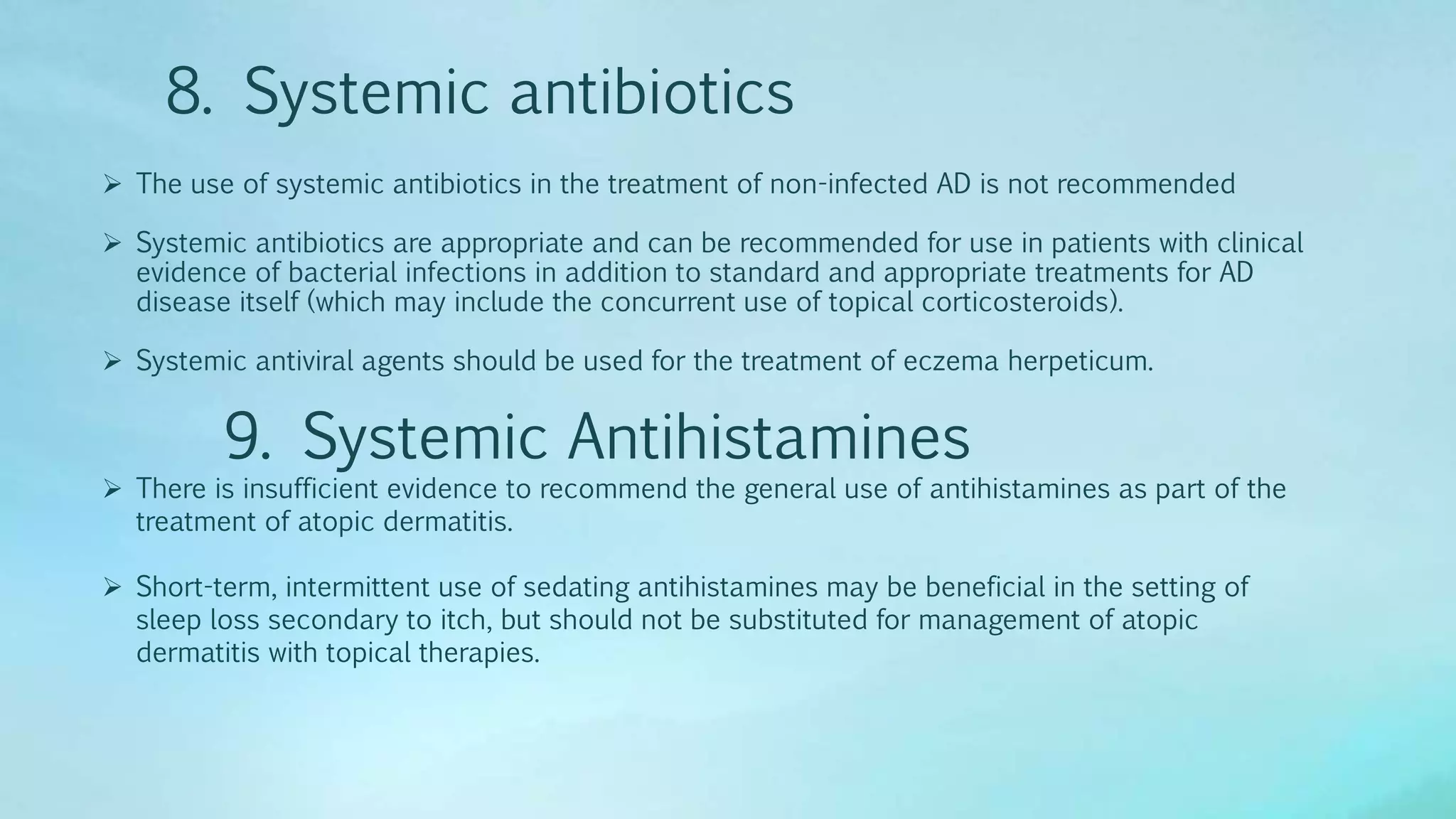 8. Systemic antibiotics

➢ The use of systemic antibiotics in the treatment of non-infected AD is not recommended

➢ Systemic antibiotics are appropriate and can be recommended for use in patients with clinical evidence of bacterial infections in addition to standard and appropriate treatments for AD disease itself (which may include the concurrent use of topical corticosteroids).

➢ Systemic antiviral agents should be used for the treatment of eczema herpeticum.

9. Systemic Antihistamines

➢ There is insufficient evidence to recommend the general use of antihistamines as part of the treatment of atopic dermatitis.

➢ Short-term, intermittent use of sedating antihistamines may be beneficial in the setting of sleep loss secondary to itch, but should not be substituted for management of atopic dermatitis with topical therapies.